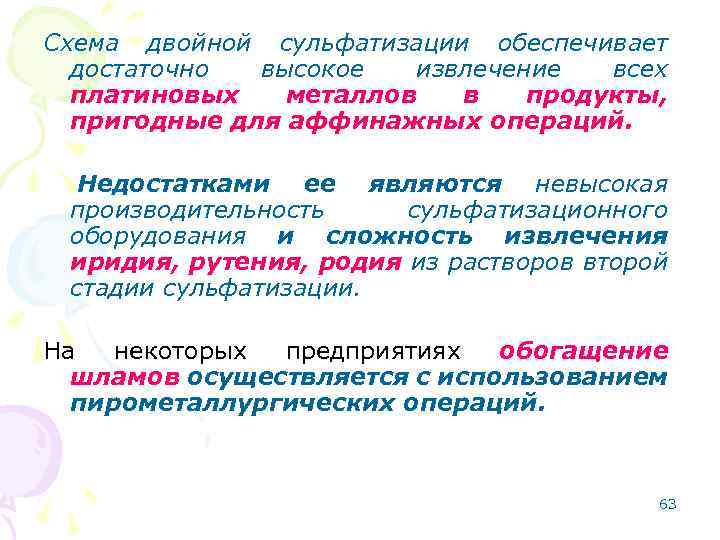 Схема двойной сульфатизации обеспечивает достаточно высокое извлечение всех платиновых металлов в продукты, пригодные для аффинажных операций.

Недостатками ее являются невысокая производительность сульфатизационного оборудования и сложность извлечения иридия, рутения, родия из растворов второй стадии сульфатизации.

На некоторых предприятиях обогащение шламов осуществляется с использованием пирометаллургических операций.

63